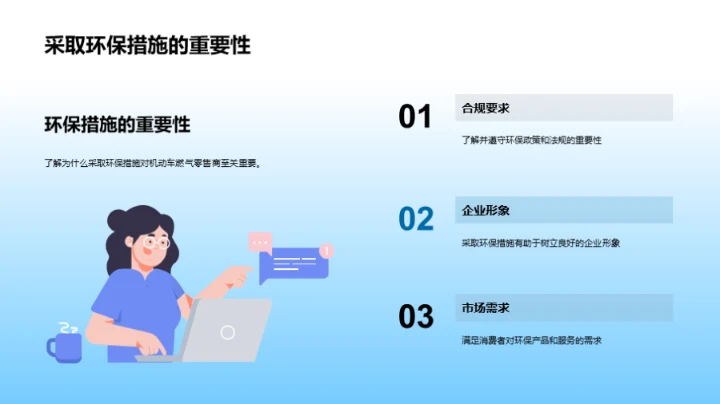 采取环保措施的重要性

环保措施的重要性

了解为什么采取环保措施对机动车燃气零售商至关重要。

01

合规要求

了解并遵守环保政策和法规的重要性

02

企业形象

采取环保措施有助于树立良好的企业形象

03

市场需求

满足消费者对环保产品和服务的需求